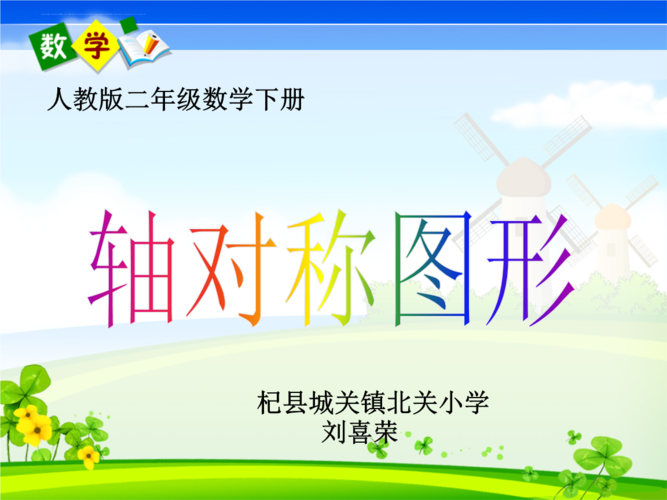 数学

人教版二年级数学下册

轴对称图形

杞县城关镇北关小学
刘喜荣